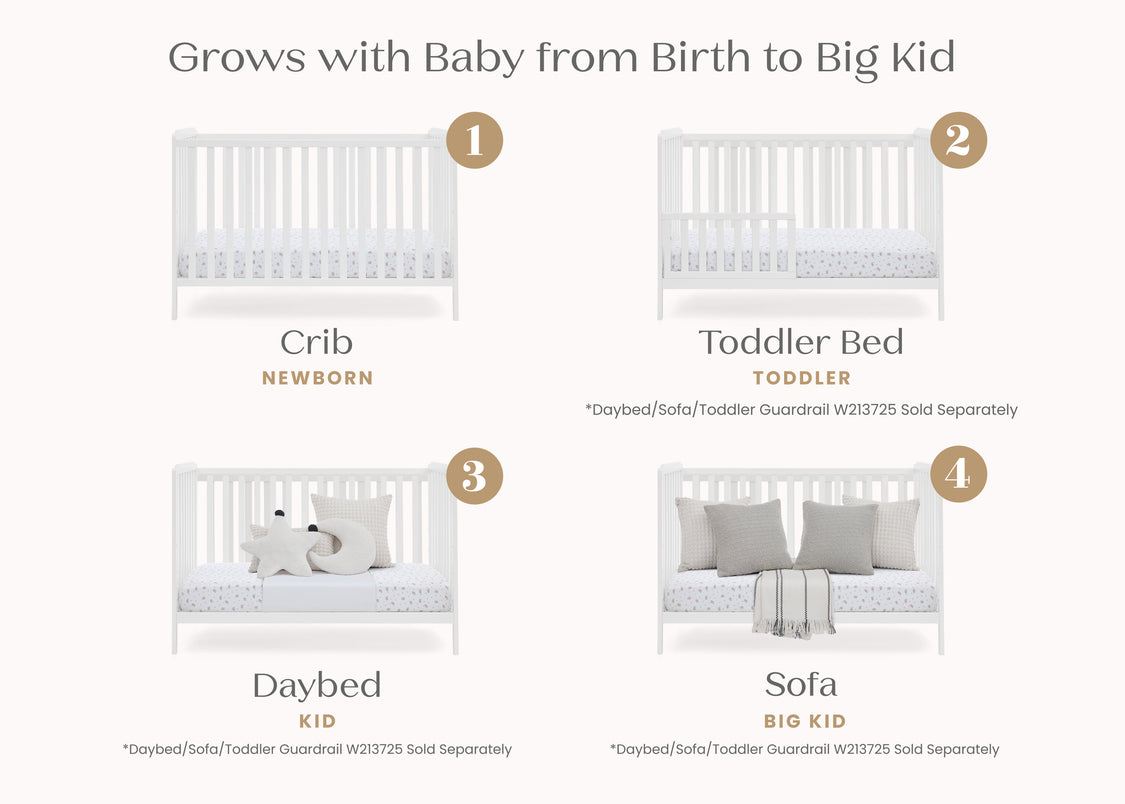 Grows with Baby from Birth to Big Kid

1
Crib
NEWBORN

2
Toddler Bed
TODDLER
*Daybed/Sofa/Toddler Guardrail W213725 Sold Separately

3
Daybed
KID
*Daybed/Sofa/Toddler Guardrail W213725 Sold Separately

4
Sofa
BIG KID
*Daybed/Sofa/Toddler Guardrail W213725 Sold Separately